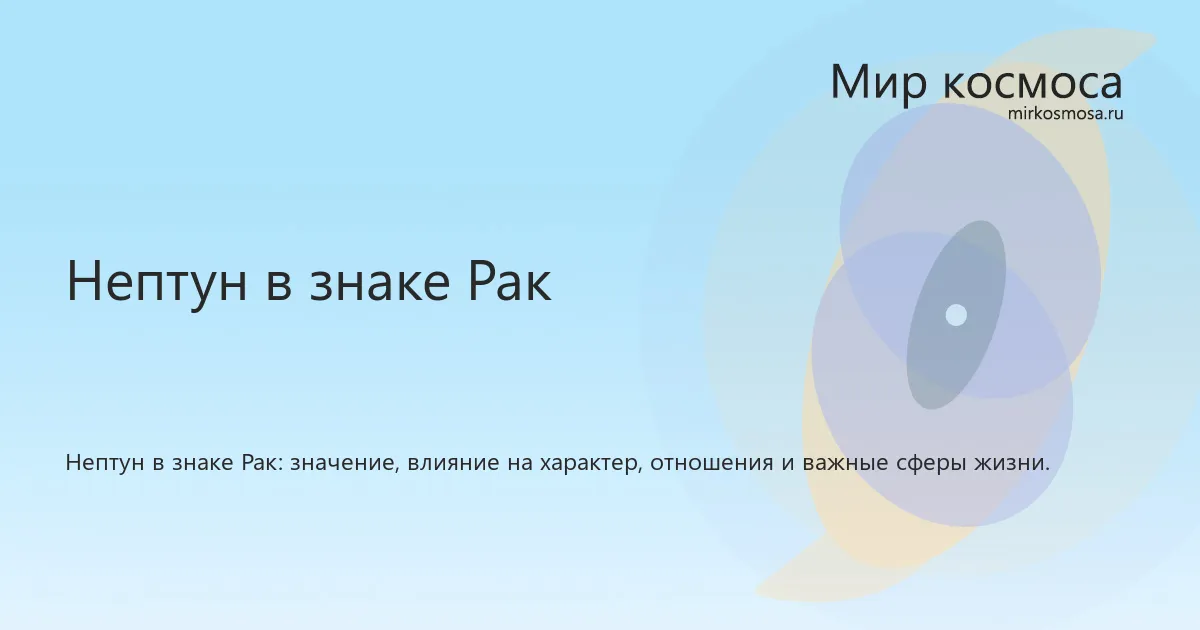 Мир космоса
mirkosmosa.ru

Нептун в знаке Рак

Нептун в знаке Рак: значение, влияние на характер, отношения и важные сферы жизни.